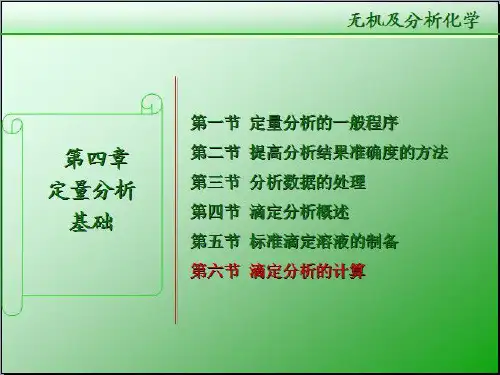 无机及分析化学

第四章
定量分析
基础

第一节 定量分析的一般程序
第二节 提高分析结果准确度的方法
第三节 分析数据的处理
第四节 滴定分析概述
第五节 标准滴定溶液的制备
第六节 滴定分析的计算